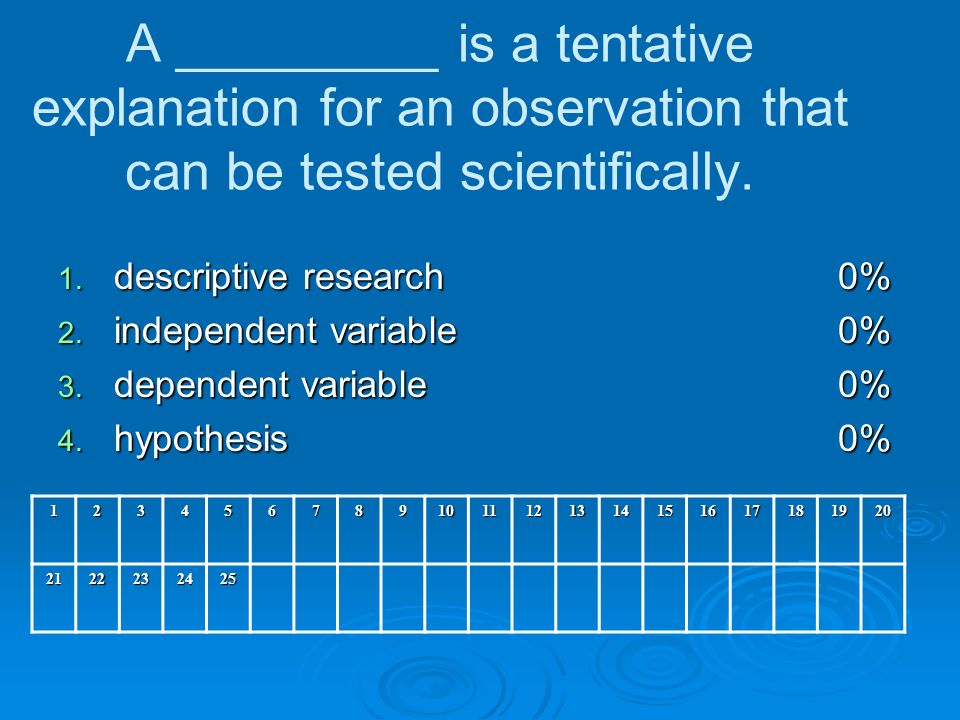 A __________ is a tentative explanation for an observation that can be tested scientifically.

1. descriptive research 0%
2. independent variable 0%
3. dependent variable 0%
4. hypothesis 0%

| 1 | 2 | 3 | 4 | 5 | 6 | 7 | 8 | 9 | 10 | 11 | 12 | 13 | 14 | 15 | 16 | 17 | 18 | 19 | 20 |
|---|---|---|---|---|---|---|---|---|---|---|---|---|---|---|---|---|---|---|---|
| 21 | 22 | 23 | 24 | 25 | | | | | | | | | | | | | | | |